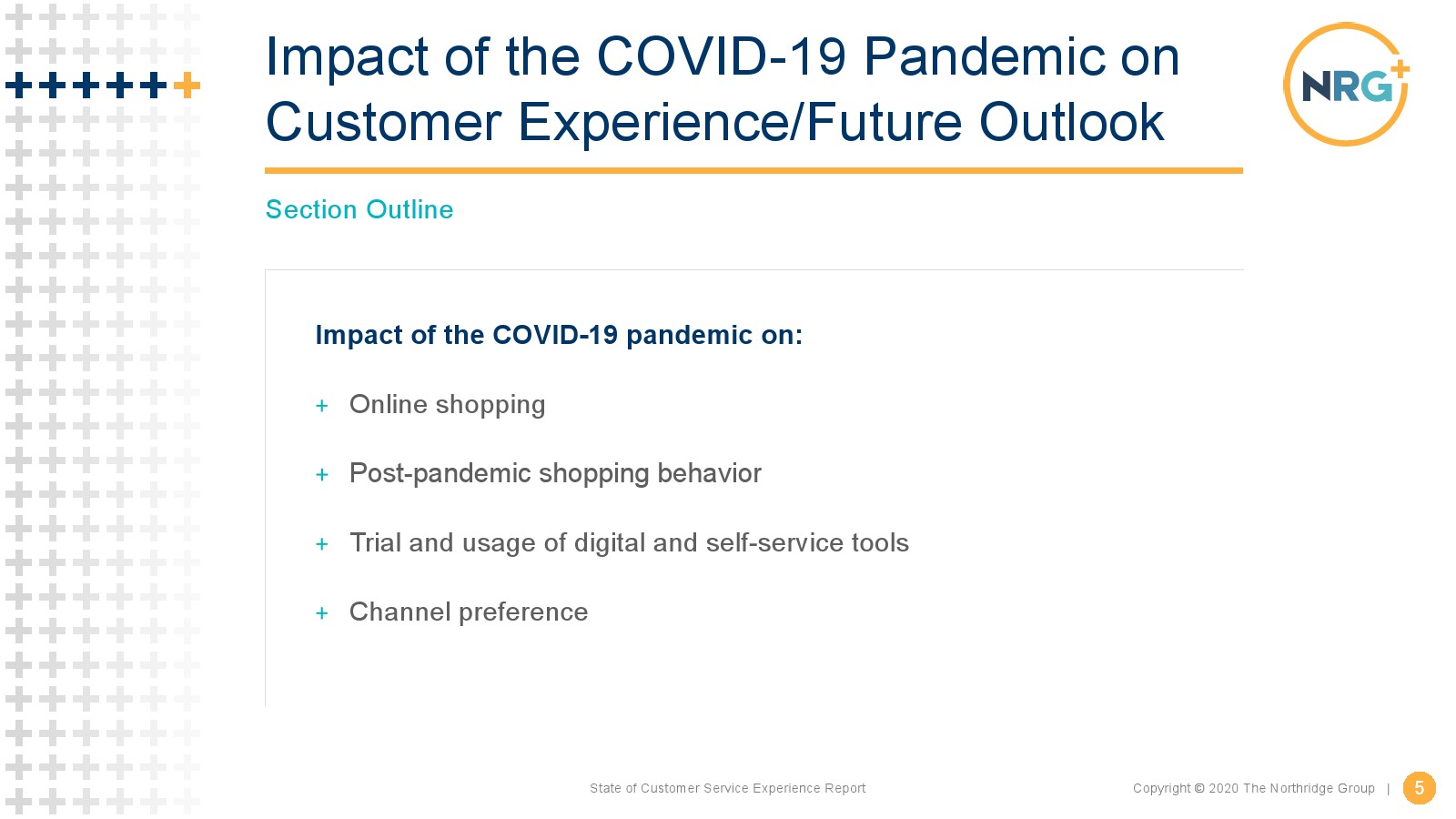 Impact of the COVID-19 Pandemic on Customer Experience/Future Outlook

NRG+

Section Outline

Impact of the COVID-19 pandemic on:

+ Online shopping

+ Post-pandemic shopping behavior

+ Trial and usage of digital and self-service tools

+ Channel preference

State of Customer Service Experience Report

Copyright © 2020 The Northridge Group | 5